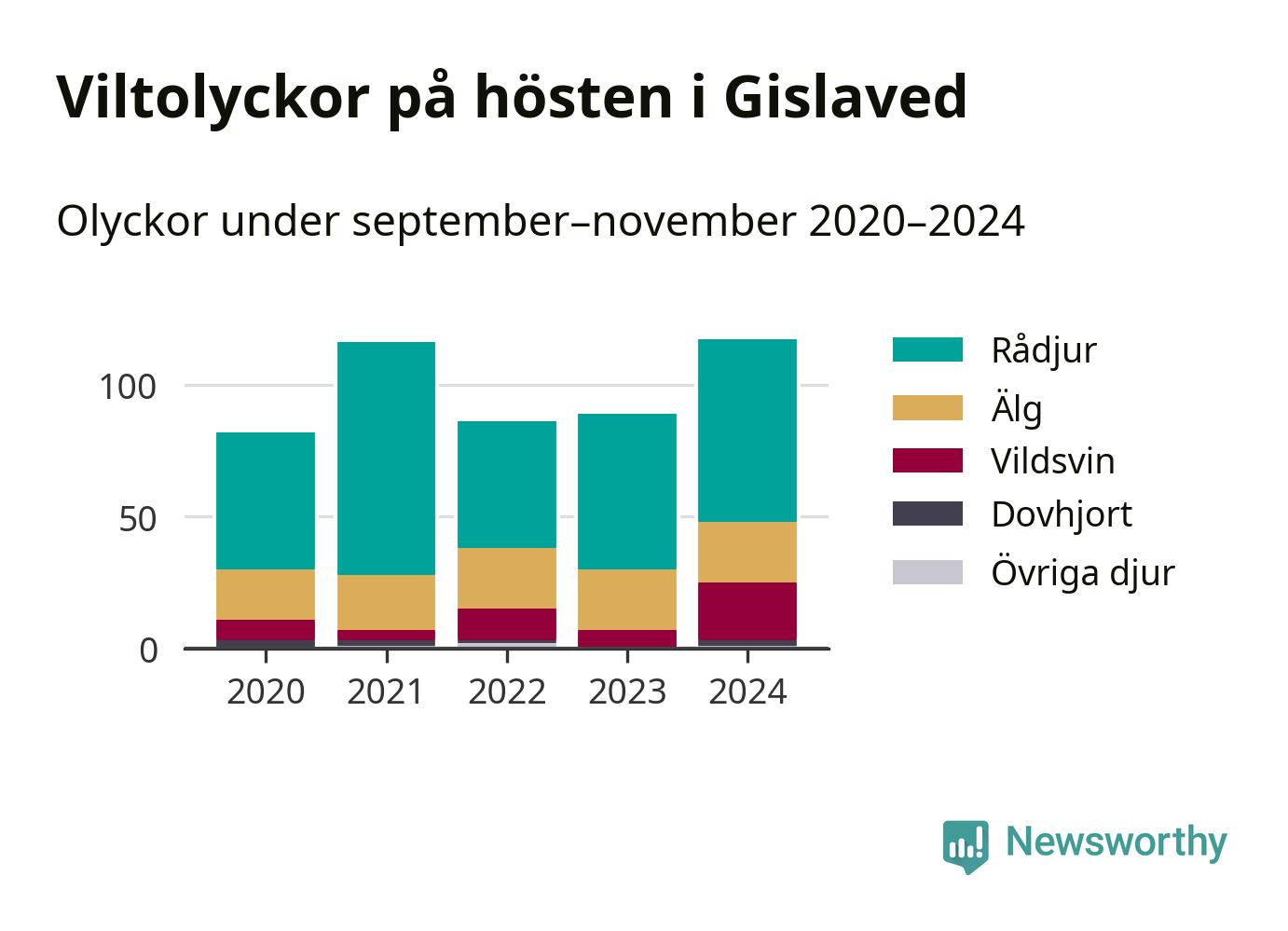 Viltolyckor på hösten i Gislaved

Olyckor under september–november 2020–2024

100
50
0

2020
2021
2022
2023
2024

Rådjur
Älg
Vildsvin
Dovhjort
Övriga djur

Newsworthy